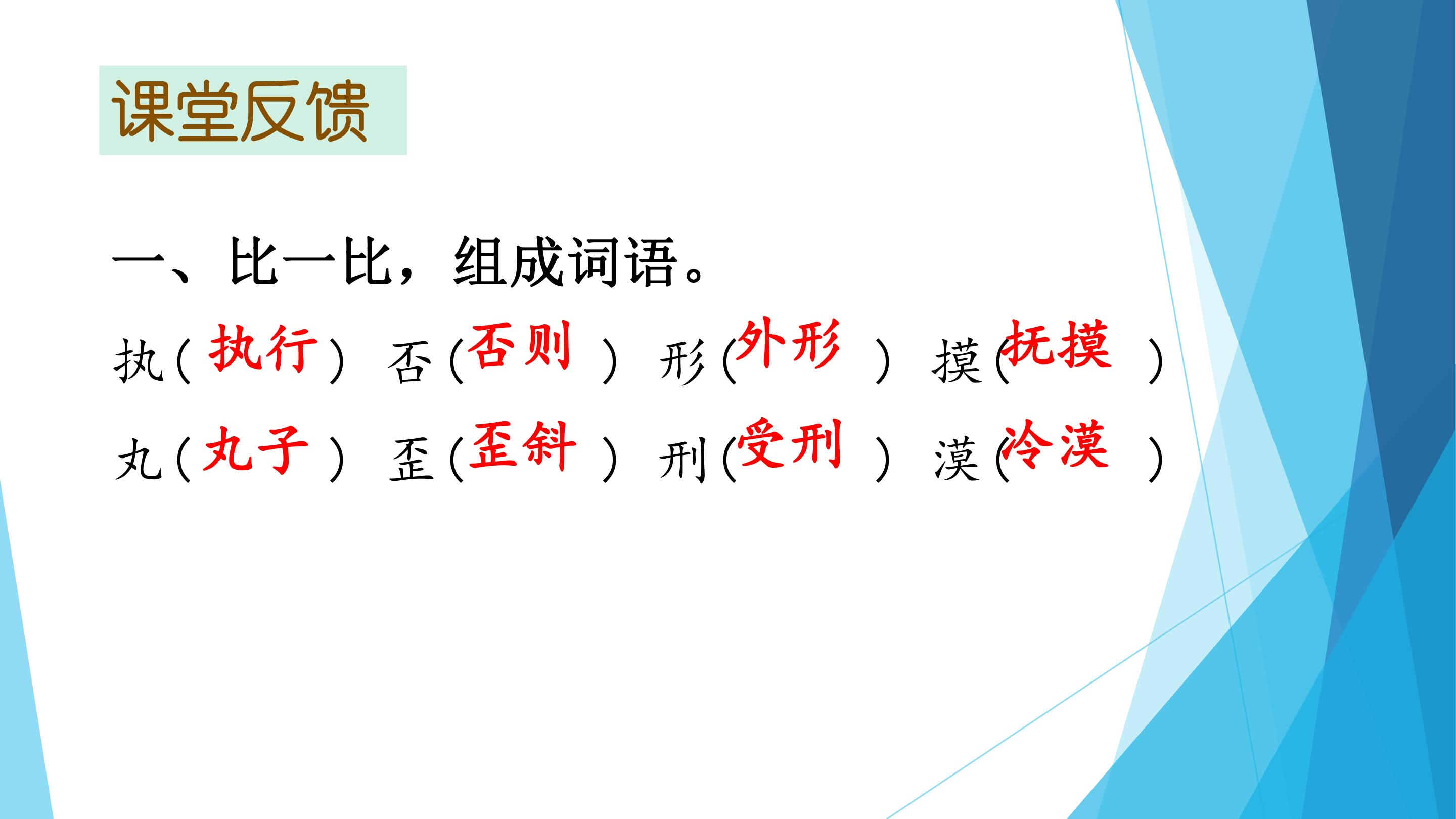 课堂反馈

一、比一比，组成词语。

执（执行） 否（否则） 形（外形） 摸（抚摸）

丸（丸子） 歪（歪斜） 刑（受刑） 漠（冷漠）